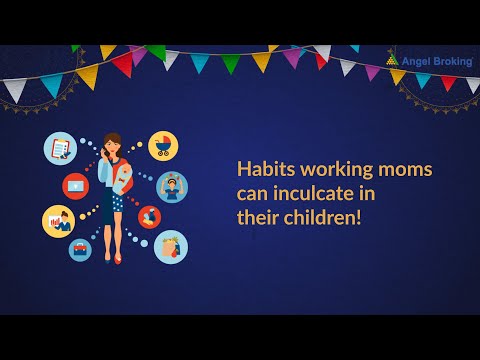 Angel Broking

Habits working moms can inculcate in their children!